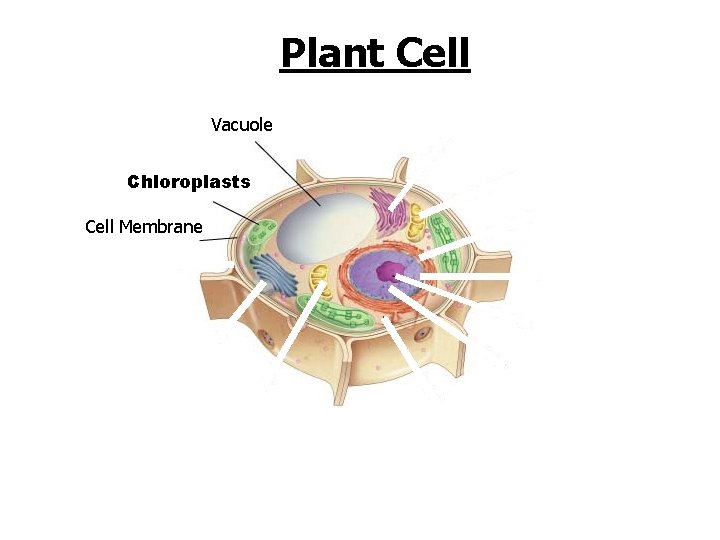 Plant Cell

Vacuole

Chloroplasts

Cell Membrane